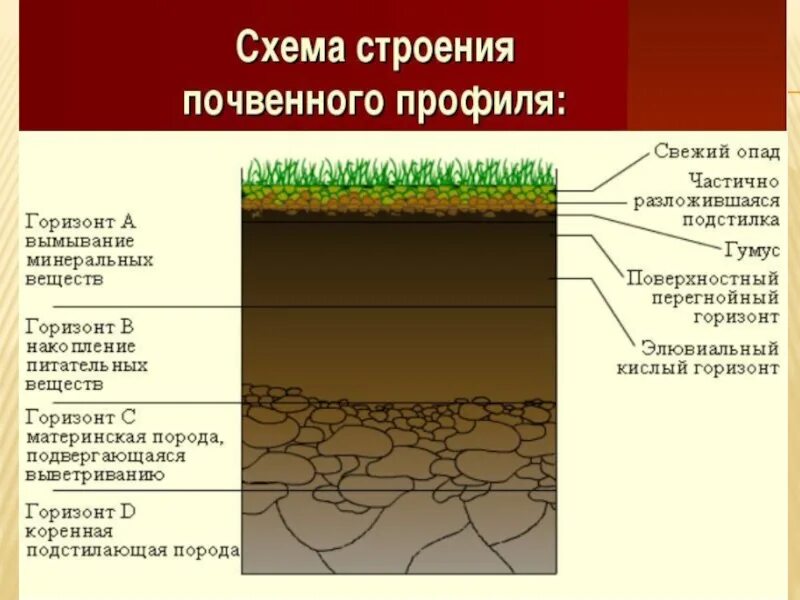 Схема строения почвенного профиля:

Горизонт А
вымывание минеральных веществ

Горизонт В
накопление питательных веществ

Горизонт С
материнская порода, подвергающаяся выветриванию

Горизонт D
коренная подстилающая порода

Свежий опад

Частично разложившаяся подстилка

Гумус

Поверхностный перегнойный горизонт

Элювиальный кислый горизонт